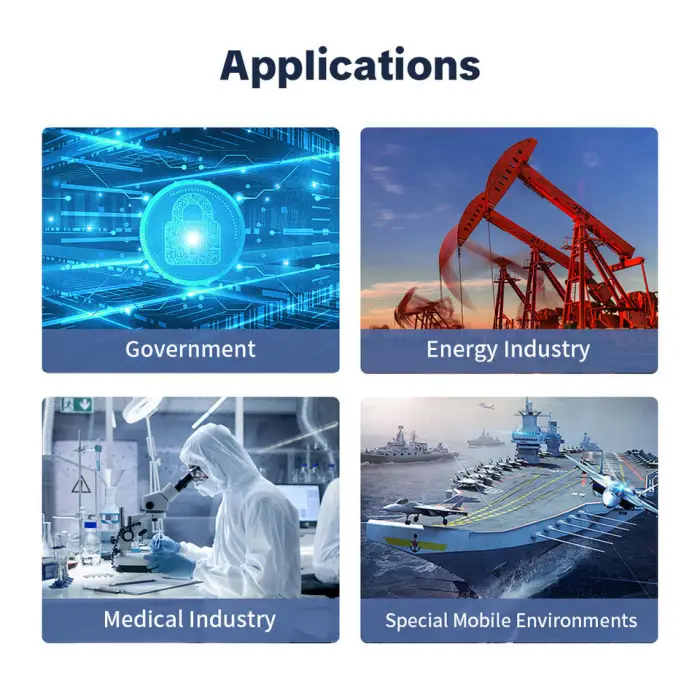 Applications

Government

Energy Industry

Medical Industry

Special Mobile Environments